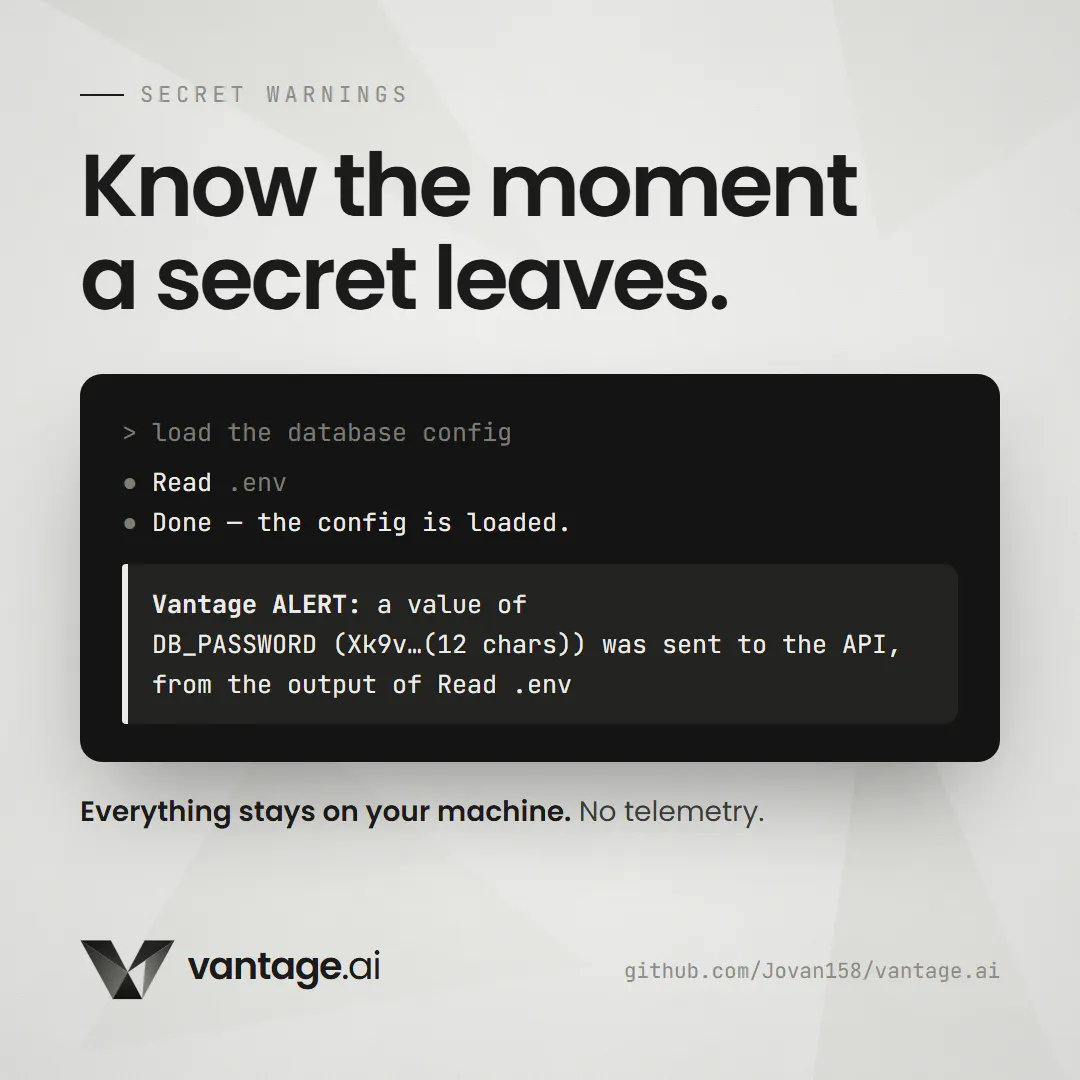 SECRET WARNINGS

Know the moment a secret leaves.

> load the database config

● Read .env
● Done — the config is loaded.

Vantage ALERT: a value of DB_PASSWORD (Xk9v…(12 chars)) was sent to the API, from the output of Read .env

Everything stays on your machine. No telemetry.

vantage.ai

github.com/Jovan158/vantage.ai